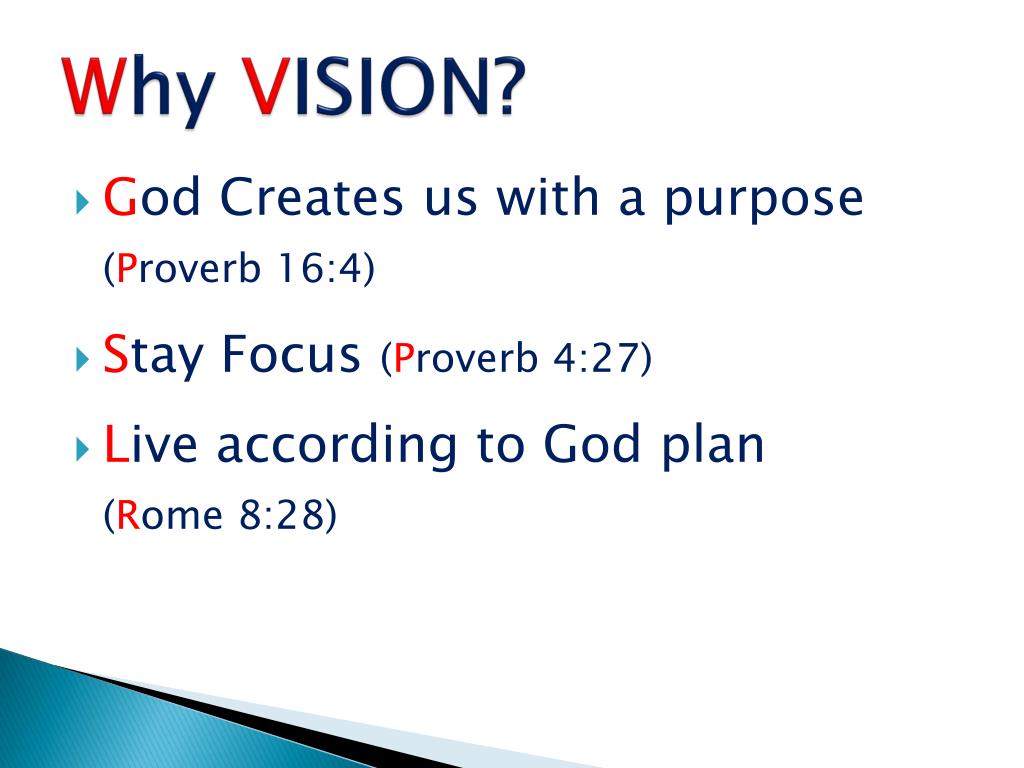 Why VISION?

God Creates us with a purpose (Proverb 16:4)

Stay Focus (Proverb 4:27)

Live according to God plan (Rome 8:28)